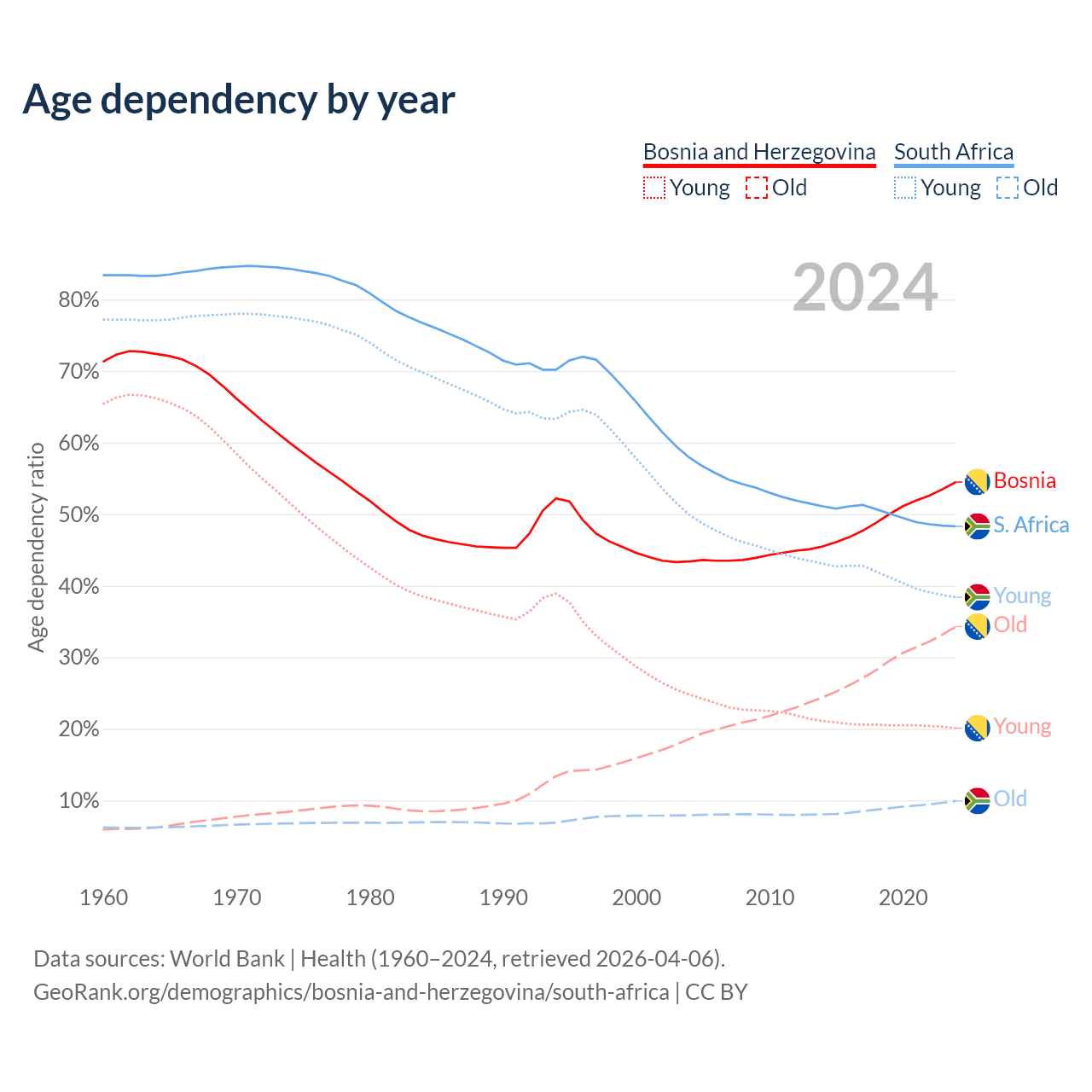 Age dependency by year

Bosnia and Herzegovina
Young Old
South Africa
Young Old

2024

Age dependency ratio

80%
70%
60%
50%
40%
30%
20%
10%

Bosnia
S. Africa
Young
Old
Young
Old

1960 1970 1980 1990 2000 2010 2020

Data sources: World Bank | Health (1960–2024, retrieved 2026-04-06).
GeoRank.org/demographics/bosnia-and-herzegovina/south-africa | CC BY